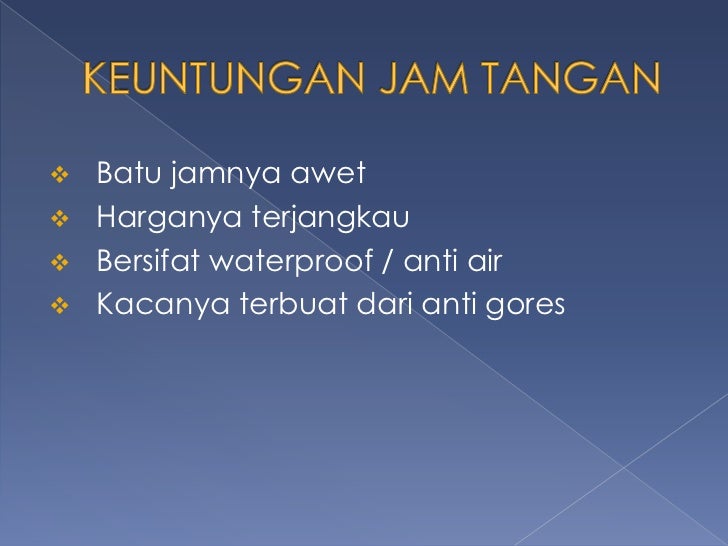 KEUNTUNGAN JAM TANGAN

❖ Batu jamnya awet
❖ Harganya terjangkau
❖ Bersifat waterproof / anti air
❖ Kacanya terbuat dari anti gores